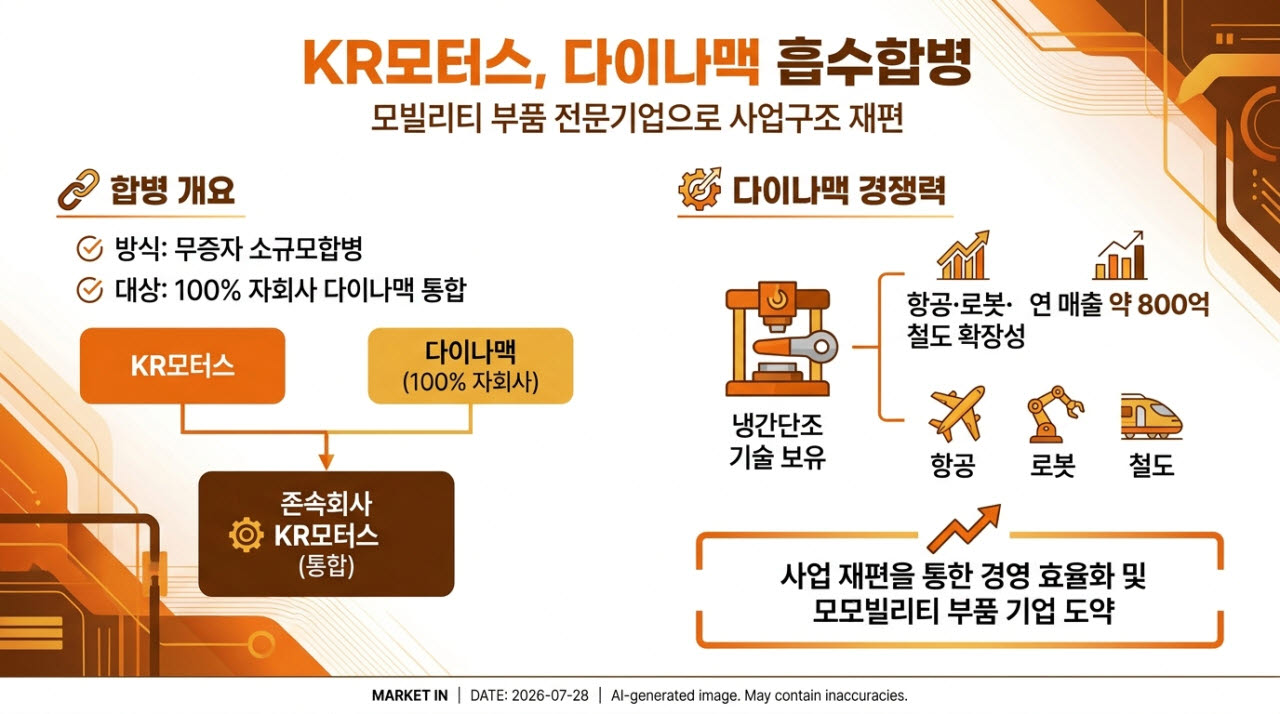 KR모터스, 다이나맥 흡수합병
모빌리티 부품 전문기업으로 사업구조 재편

합병 개요

방식: 무증자 소규모합병

대상: 100% 자회사 다이나맥 통합

KR모터스

다이나맥 (100% 자회사)

존속회사 KR모터스 (통합)

다이나맥 경쟁력

냉간단조 기술 보유

항공·로봇· 철도 확장성

연 매출 약 800억

항공

로봇

철도

사업 재편을 통한 경영 효율화 및 모모빌리티 부품 기업 도약

MARKET IN | DATE: 2026-07-28 | AI-generated image. May contain inaccuracies.